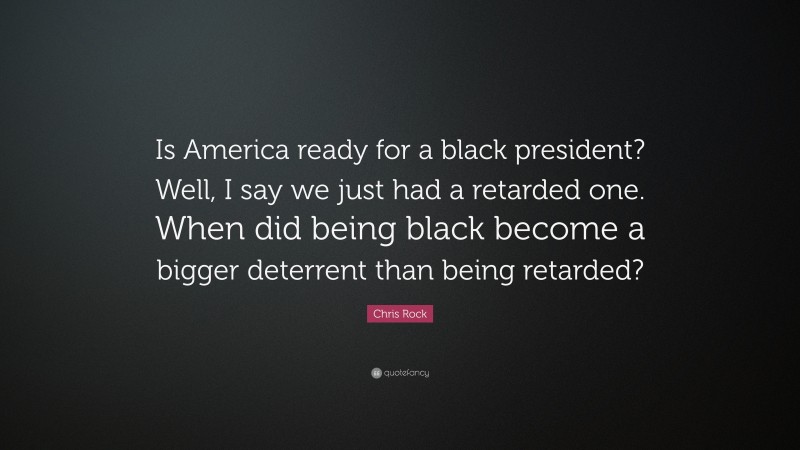 Is America ready for a black president? Well, I say we just had a retarded one. When did being black become a bigger deterrent than being retarded?

Chris Rock

quotefancy